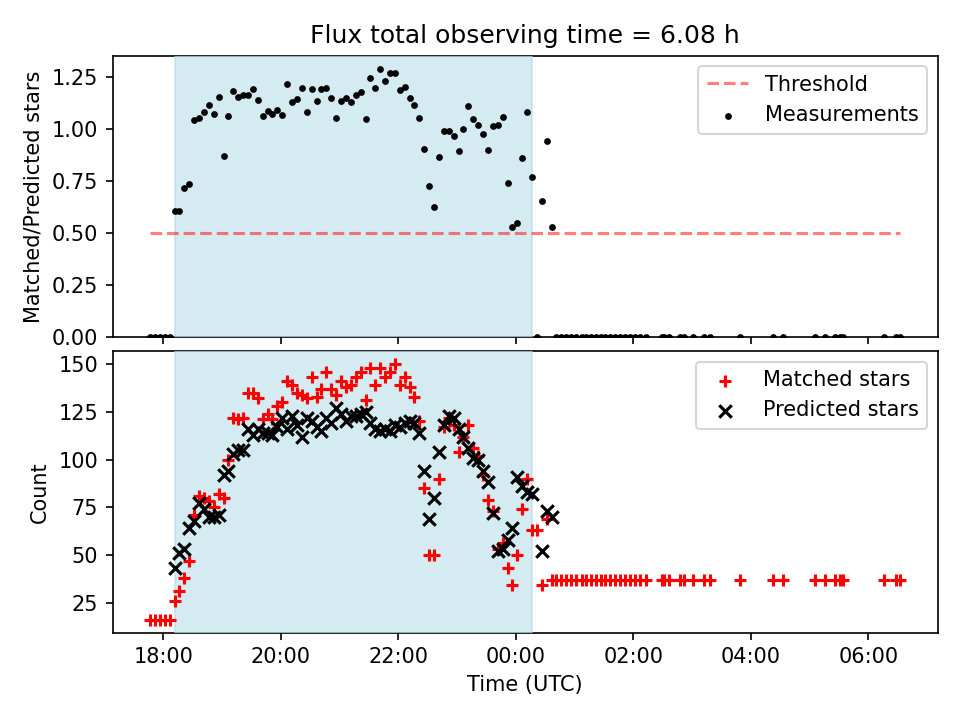 Flux total observing time = 6.08 h

Matched/Predicted stars

1.25
1.00
0.75
0.50
0.25
0.00

Threshold
Measurements

Count

150
125
100
75
50
25

Matched stars
Predicted stars

18:00
20:00
22:00
00:00
02:00
04:00
06:00

Time (UTC)